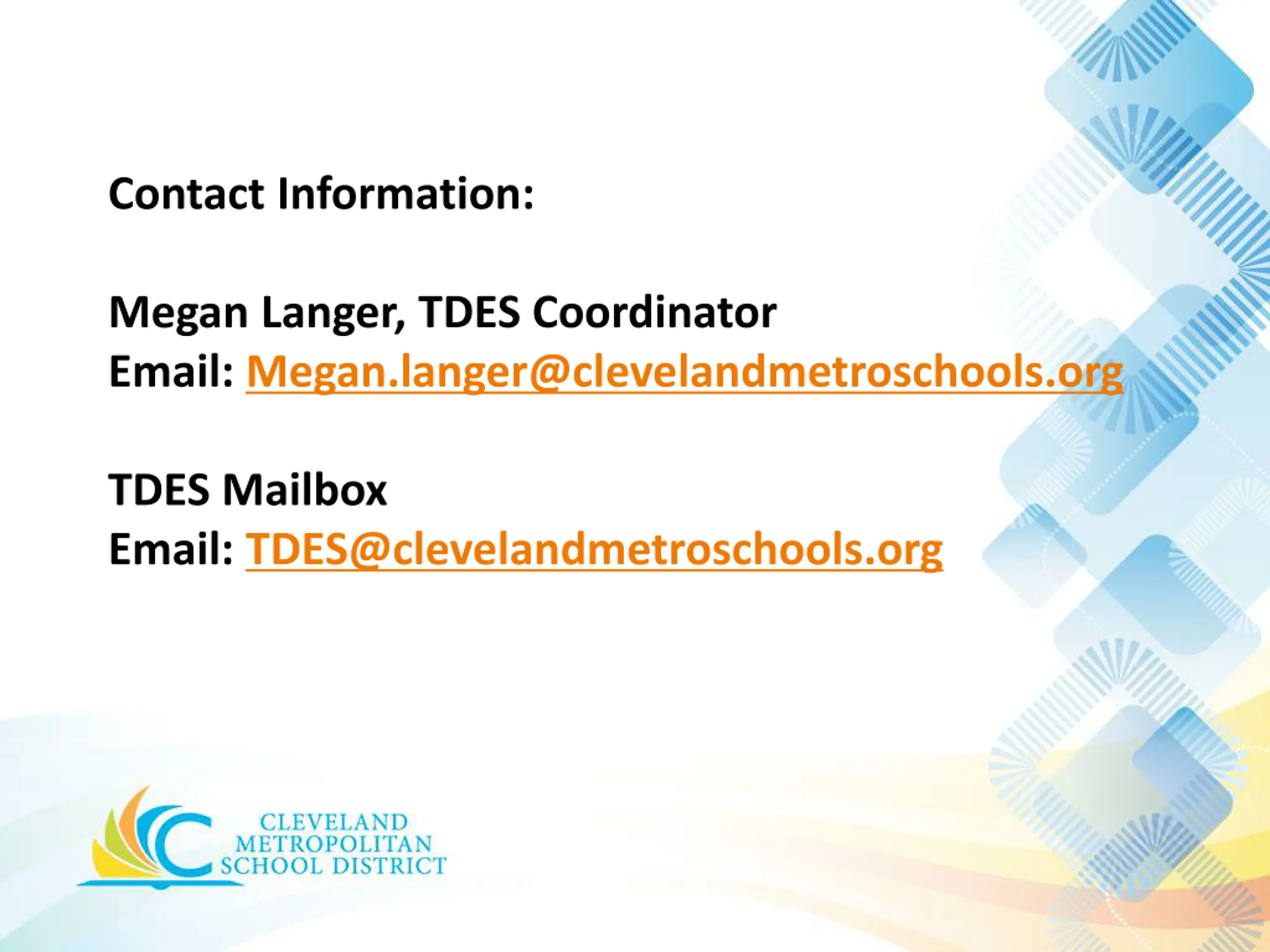 Contact Information:

Megan Langer, TDES Coordinator
Email: Megan.langer@clevelandmetroschools.org

TDES Mailbox
Email: TDES@clevelandmetroschools.org

CLEVELAND
METROPOLITAN
SCHOOL DISTRICT